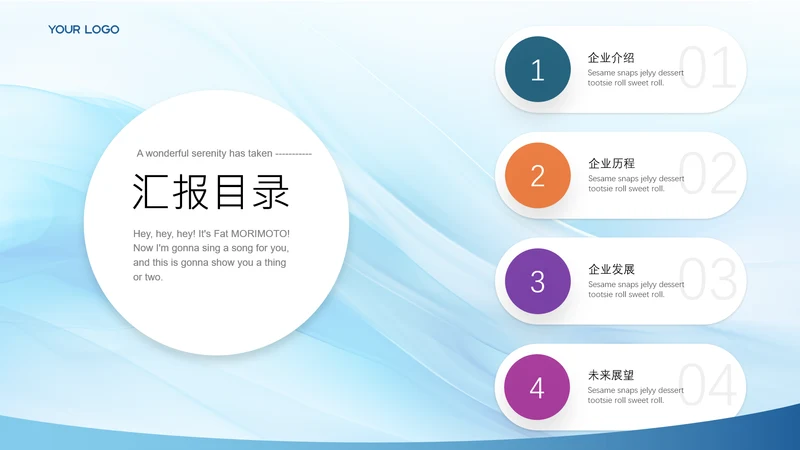 YOUR LOGO

A wonderful serenity has taken -----------

汇报目录

Hey, hey, hey! It's Fat MORIMOTO! Now I'm gonna sing a song for you, and this is gonna show you a thing or two.

1
企业介绍
Sesame snaps jelyy dessert tootsie roll sweet roll.
01

2
企业历程
Sesame snaps jelyy dessert tootsie roll sweet roll.
02

3
企业发展
Sesame snaps jelyy dessert tootsie roll sweet roll.
03

4
未来展望
Sesame snaps jelyy dessert tootsie roll sweet roll.
04